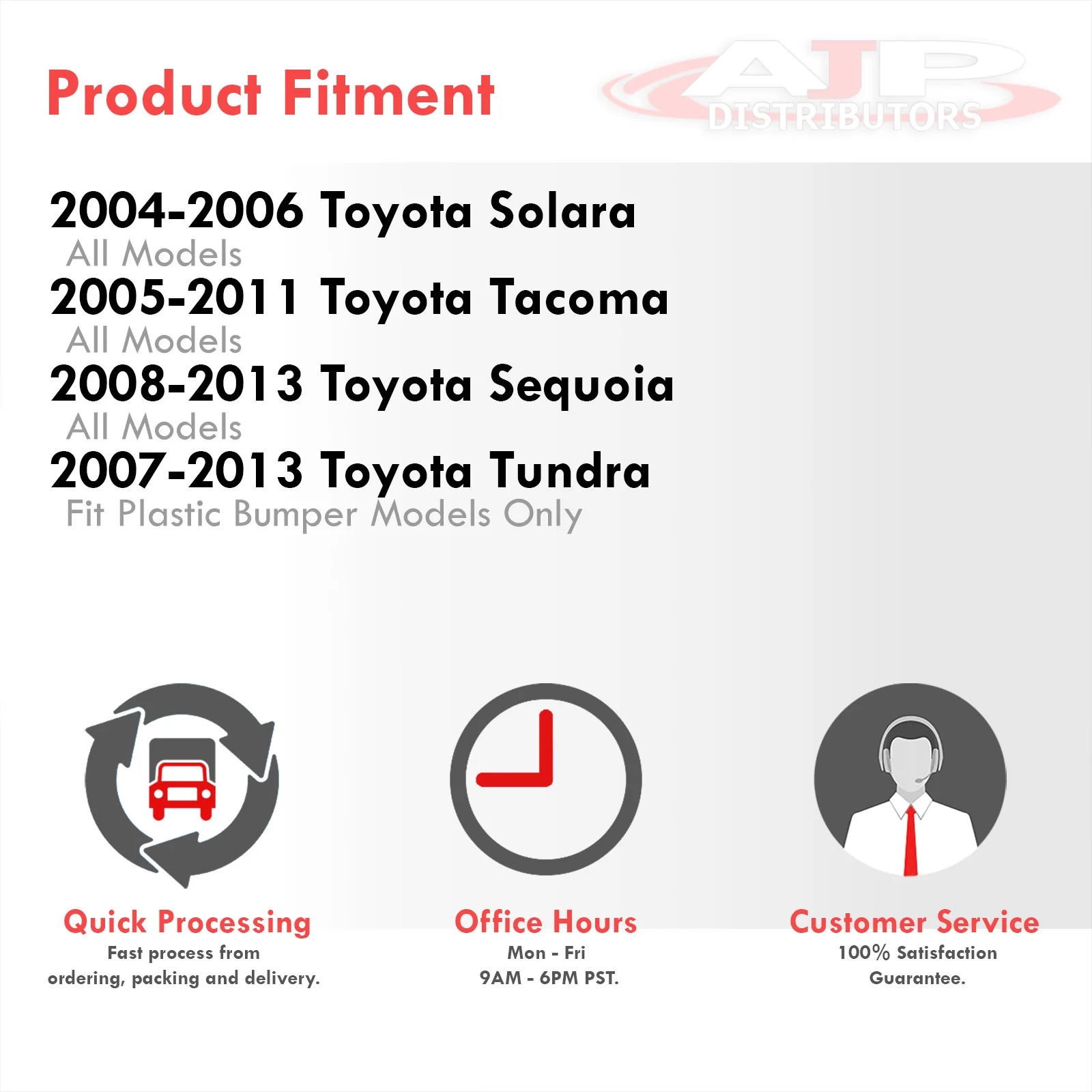 Product Fitment

AJP DISTRIBUTORS

2004-2006 Toyota Solara
All Models
2005-2011 Toyota Tacoma
All Models
2008-2013 Toyota Sequoia
All Models
2007-2013 Toyota Tundra
Fit Plastic Bumper Models Only

Quick Processing
Fast process from ordering, packing and delivery.

Office Hours
Mon - Fri
9AM - 6PM PST.

Customer Service
100% Satisfaction Guarantee.